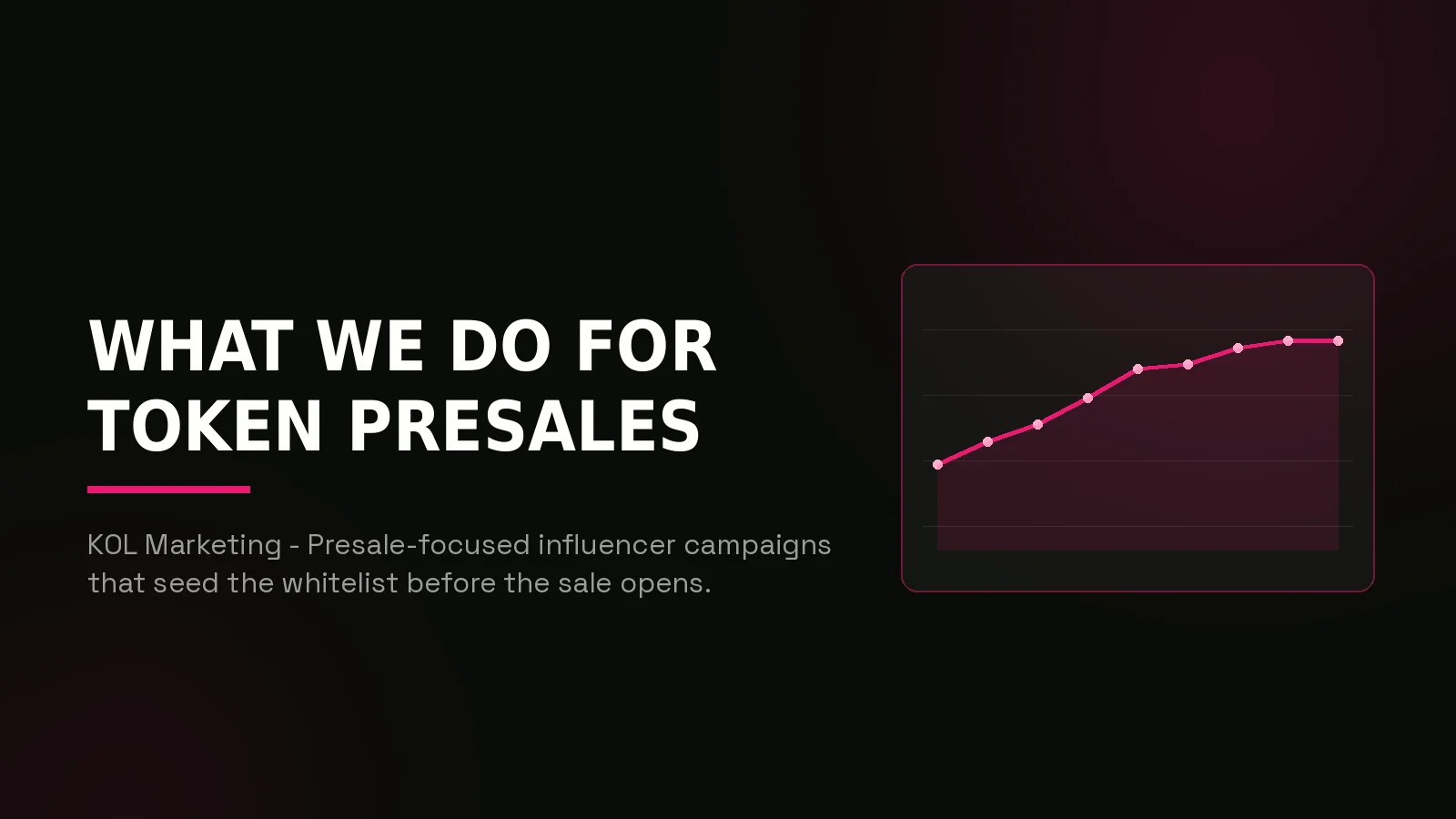 WHAT WE DO FOR TOKEN PRESALES

KOL Marketing - Presale-focused influencer campaigns that seed the whitelist before the sale opens.